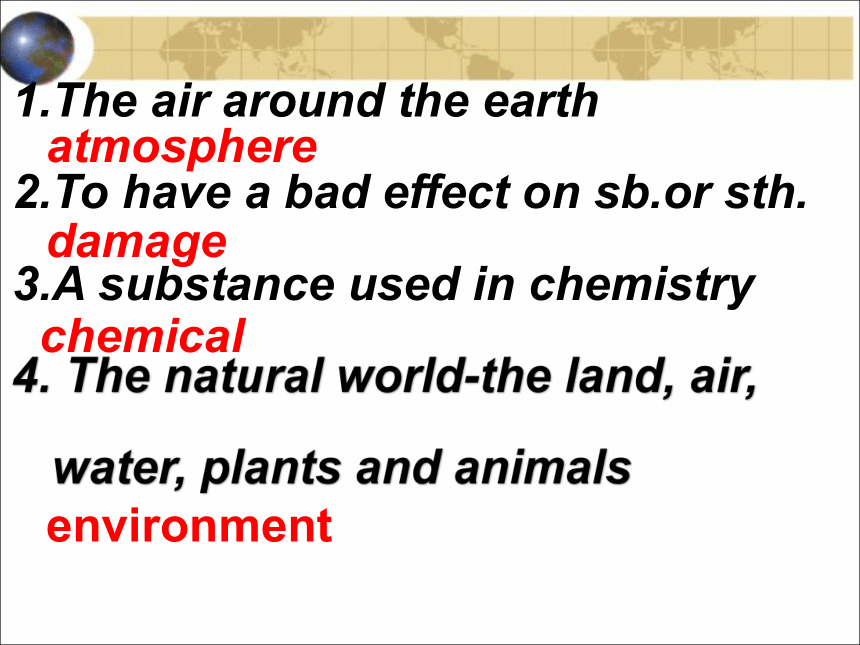 1.The air around the earth
atmosphere
2.To have a bad effect on sb.or sth.
damage
3.A substance used in chemistry
chemical
4. The natural world-the land, air,

water, plants and animals
environment